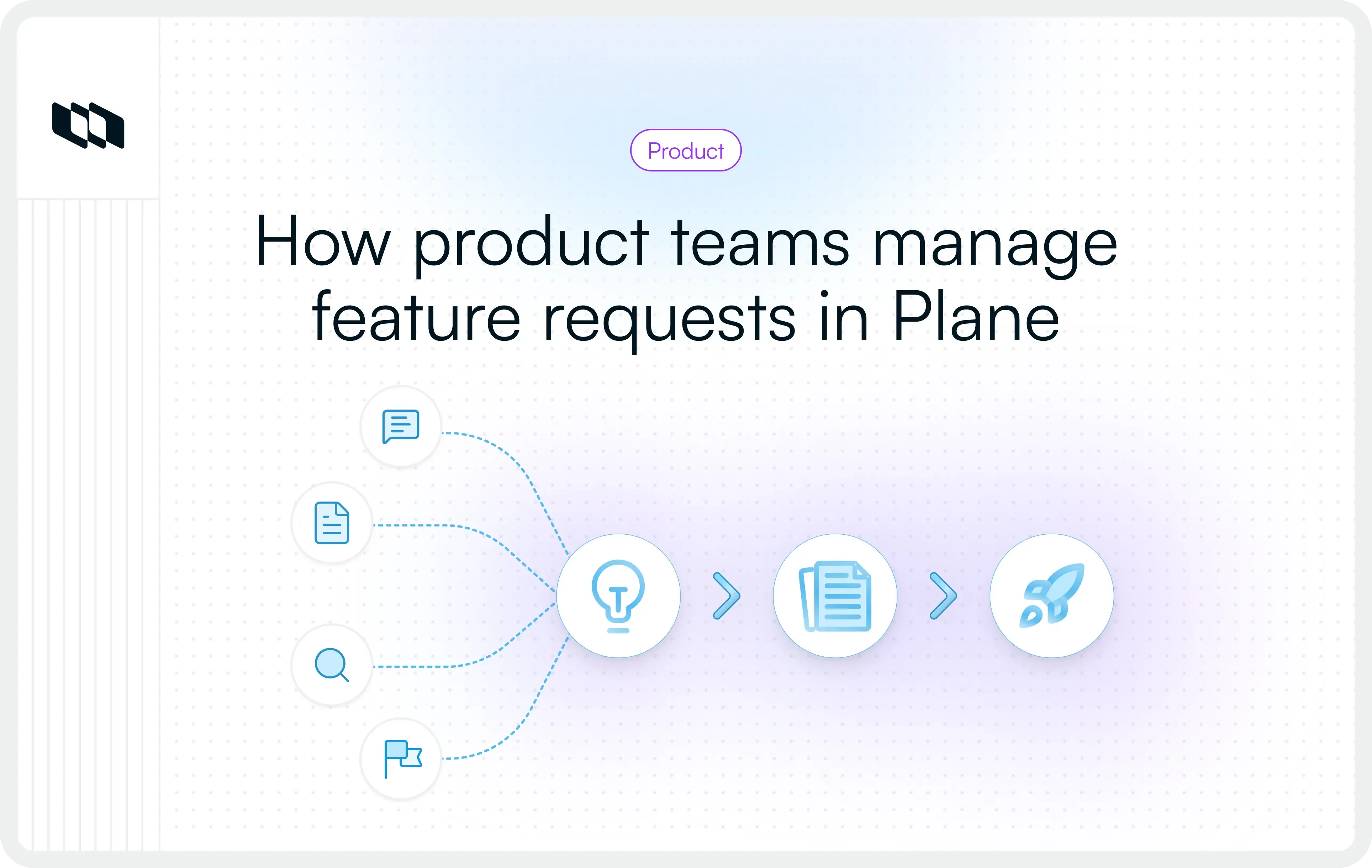 Product

How product teams manage feature requests in Plane